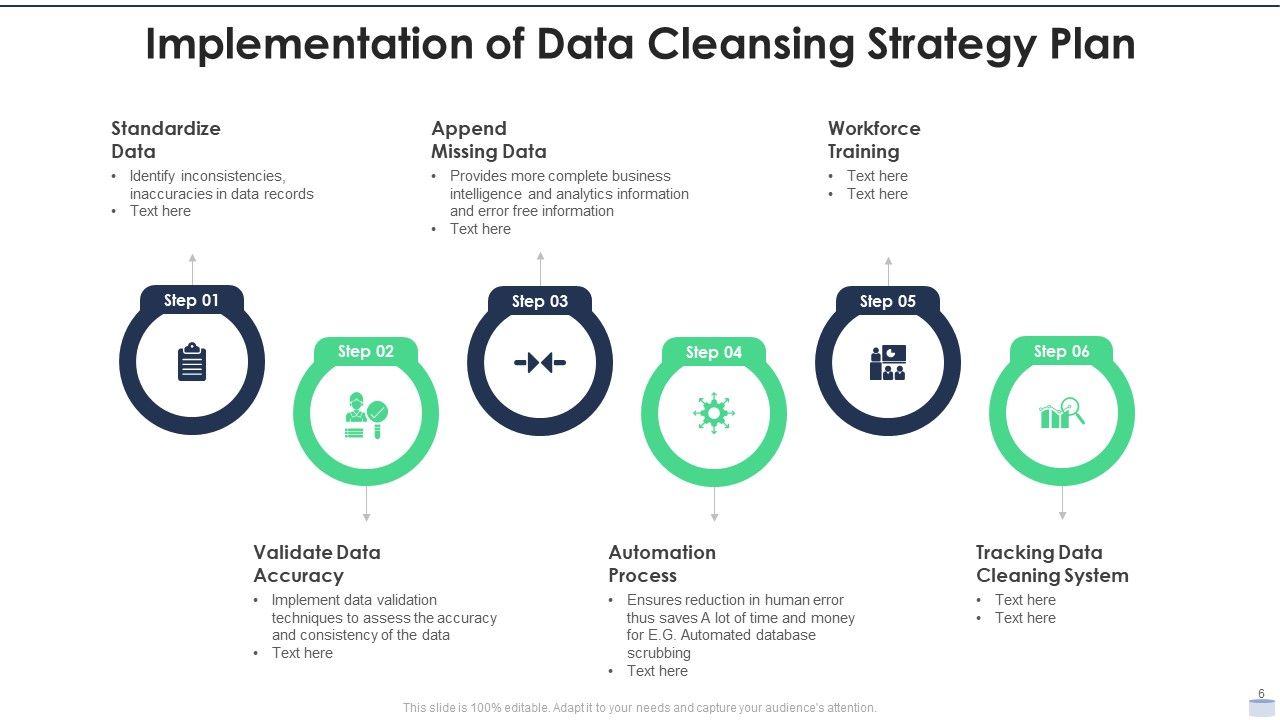 Implementation of Data Cleansing Strategy Plan

Standardize Data
• Identify inconsistencies, inaccuracies in data records
• Text here

Append Missing Data
• Provides more complete business intelligence and analytics information and error free information
• Text here

Workforce Training
• Text here
• Text here

Step 01

Step 02

Step 03

Step 04

Step 05

Step 06

Validate Data Accuracy
• Implement data validation techniques to assess the accuracy and consistency of the data
• Text here

Automation Process
• Ensures reduction in human error thus saves A lot of time and money for E.G. Automated database scrubbing
• Text here

Tracking Data Cleaning System
• Text here
• Text here

This slide is 100% editable. Adapt it to your needs and capture your audience's attention.

6